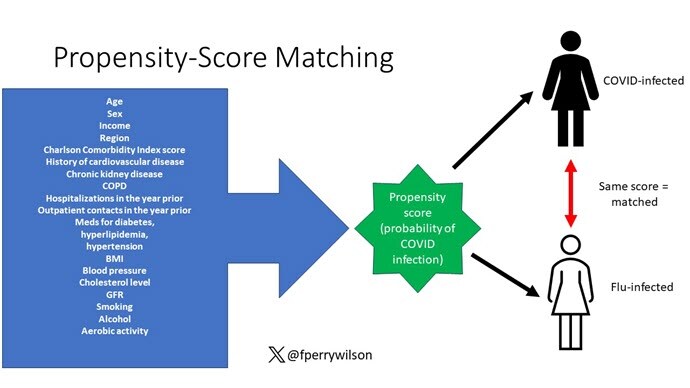 Propensity-Score Matching

Age
Sex
Income
Region
Charlson Comorbidity Index score
History of cardiovascular disease
Chronic kidney disease
COPD
Hospitalizations in the year prior
Outpatient contacts in the year prior
Meds for diabetes, hyperlipidemia, hypertension
BMI
Blood pressure
Cholesterol level
GFR
Smoking
Alcohol
Aerobic activity

Propensity score (probability of COVID infection)

COVID-infected

Same score = matched

Flu-infected

@fperrywilson